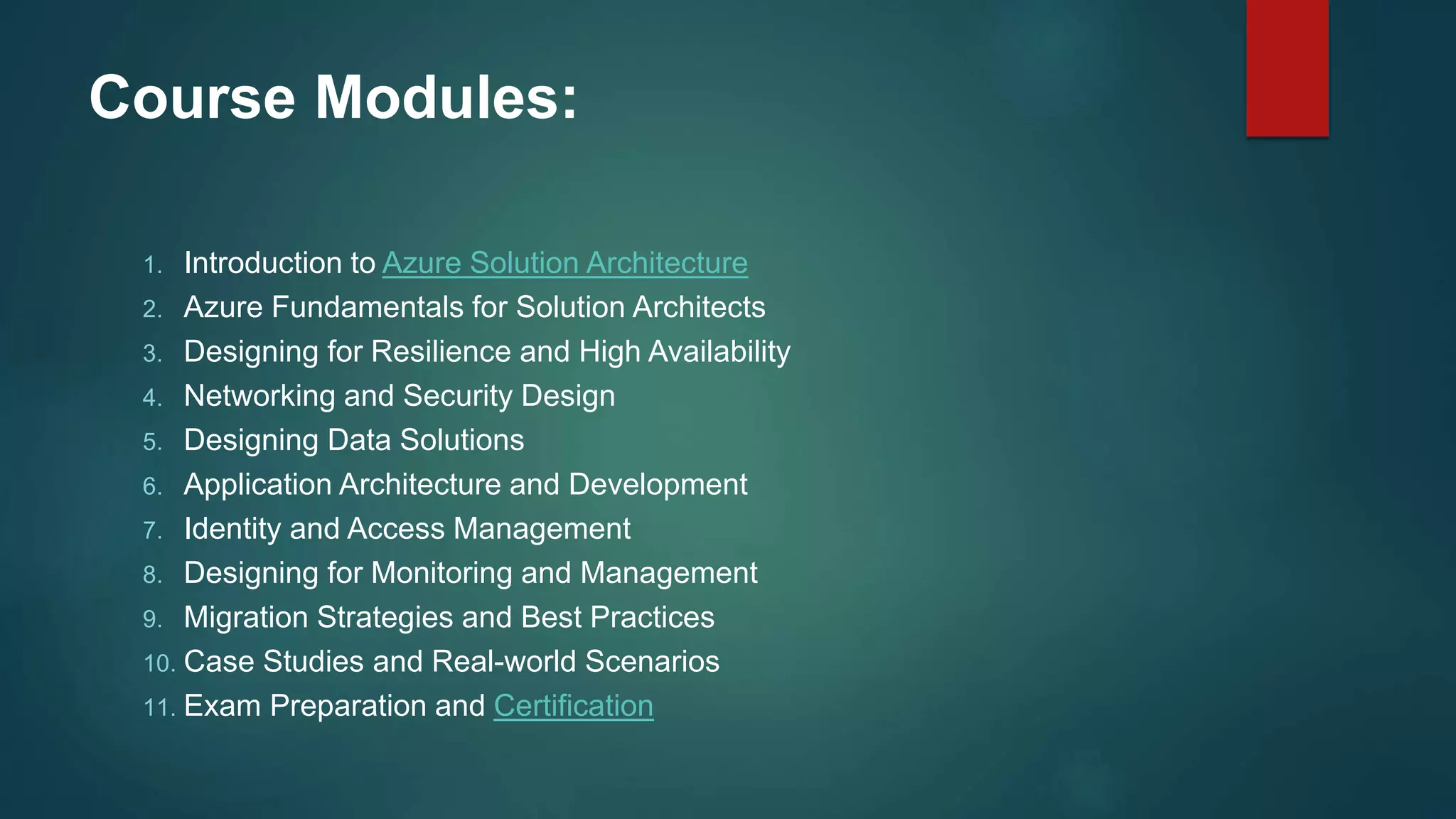 Course Modules:

1. Introduction to Azure Solution Architecture
2. Azure Fundamentals for Solution Architects
3. Designing for Resilience and High Availability
4. Networking and Security Design
5. Designing Data Solutions
6. Application Architecture and Development
7. Identity and Access Management
8. Designing for Monitoring and Management
9. Migration Strategies and Best Practices
10. Case Studies and Real-world Scenarios
11. Exam Preparation and Certification